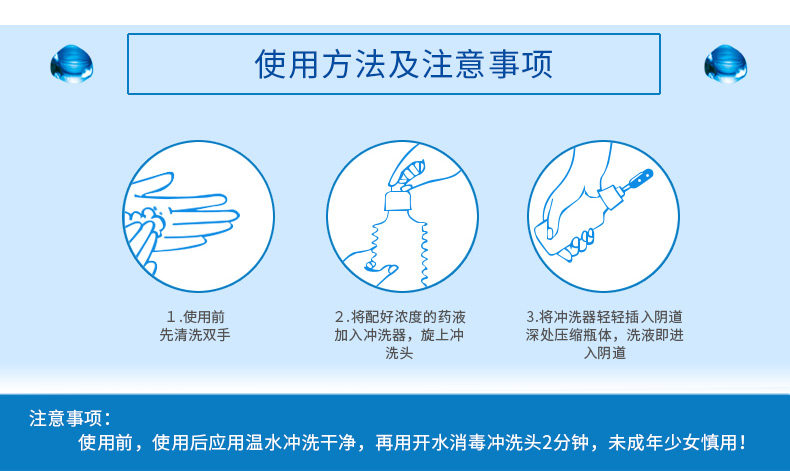 使用方法及注意事项

1.使用前先清洗双手

2.将配好浓度的药液加入冲洗器，旋上冲洗头

3.将冲洗器轻轻插入阴道深处压缩瓶体，洗液即进入阴道

注意事项：
使用前，使用后应用温水冲洗干净，再用开水消毒冲洗头2分钟，未成年少女慎用！